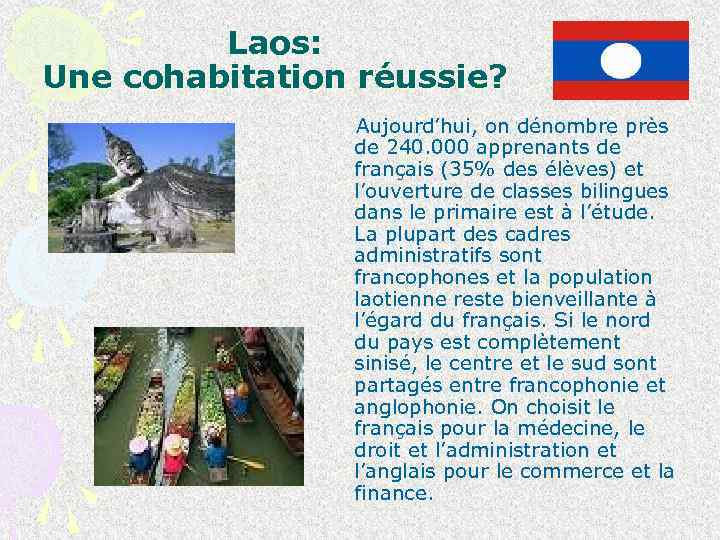 Laos:
Une cohabitation réussie?

Aujourd'hui, on dénombre près de 240.000 apprenants de français (35% des élèves) et l'ouverture de classes bilingues dans le primaire est à l'étude. La plupart des cadres administratifs sont francophones et la population laotienne reste bienveillante à l'égard du français. Si le nord du pays est complètement sinisé, le centre et le sud sont partagés entre francophonie et anglophonie. On choisit le français pour la médecine, le droit et l'administration et l'anglais pour le commerce et la finance.